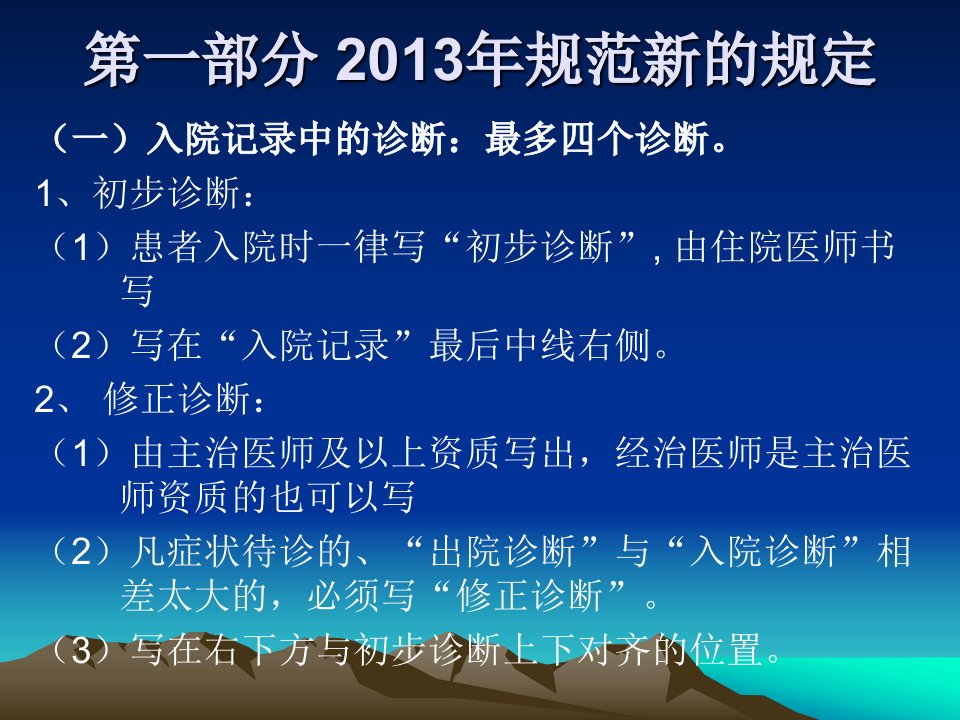 第一部分 2013年规范新的规定

（一）入院记录中的诊断：最多四个诊断。

1、初步诊断：

（1）患者入院时一律写“初步诊断”, 由住院医师书写

（2）写在“入院记录”最后中线右侧。

2、 修正诊断：

（1）由主治医师及以上资质写出，经治医师是主治医师资质的也可以写

（2）凡症状待诊的、“出院诊断”与“入院诊断”相差太大的，必须写“修正诊断”。

（3）写在右下方与初步诊断上下对齐的位置。